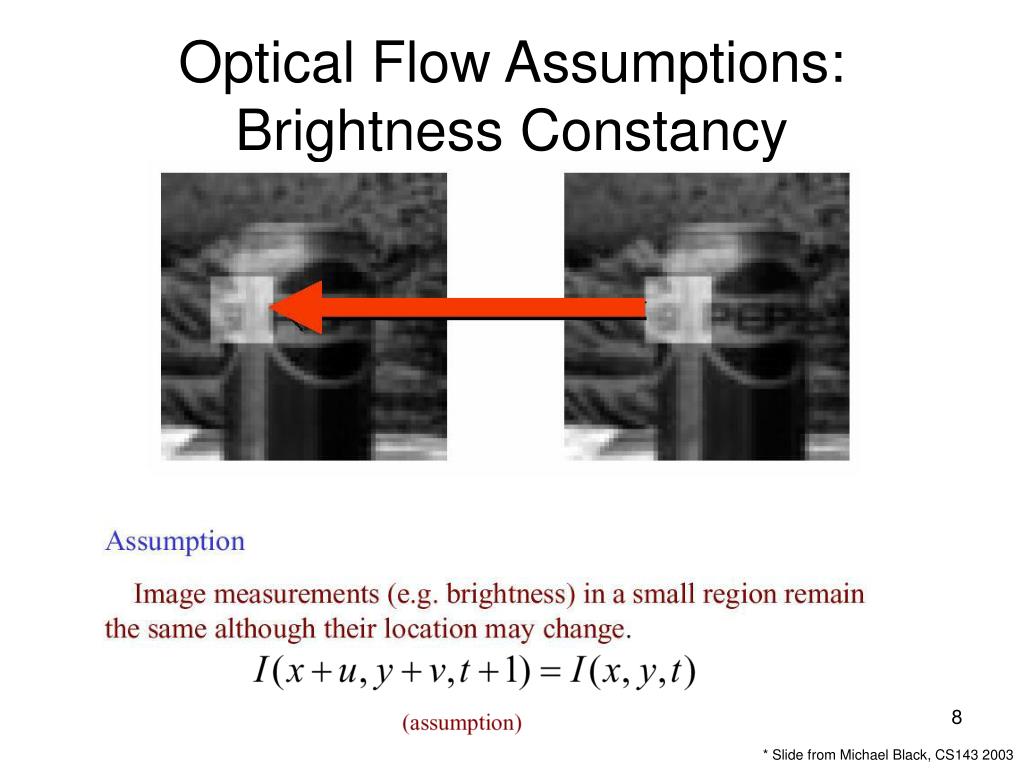 Optical Flow Assumptions: Brightness Constancy

Assumption

Image measurements (e.g. brightness) in a small region remain the same although their location may change.

$I(x+u, y+v, t+1) = I(x, y, t)$

(assumption)

8

* Slide from Michael Black, CS143 2003